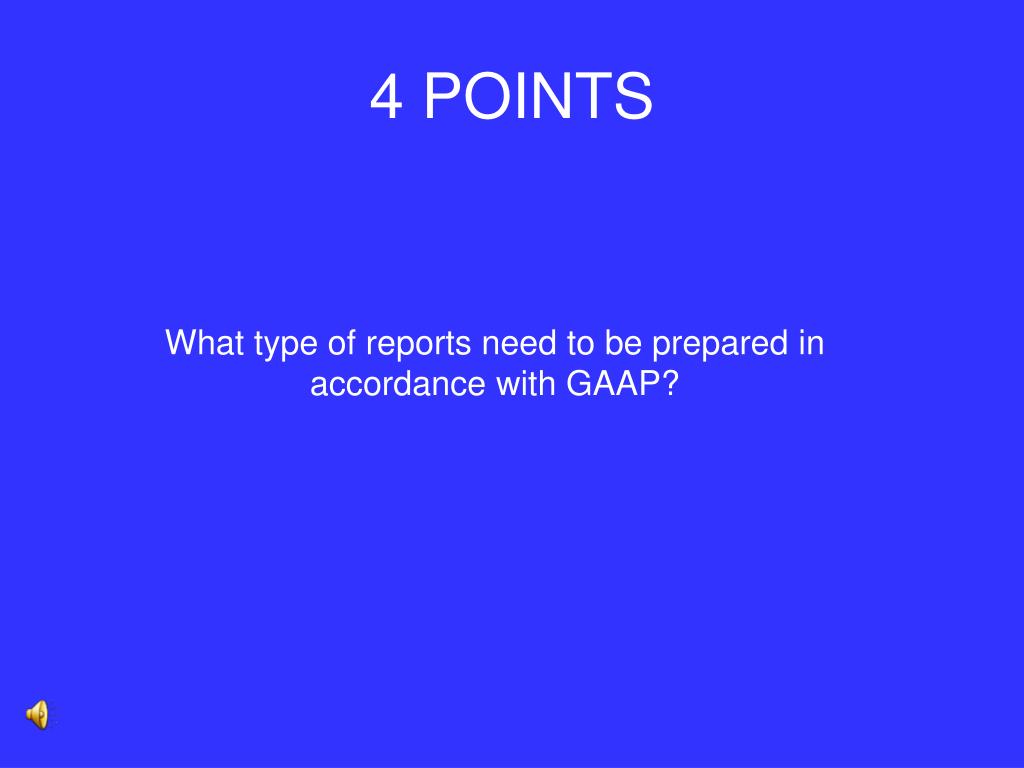 4 POINTS

What type of reports need to be prepared in accordance with GAAP?